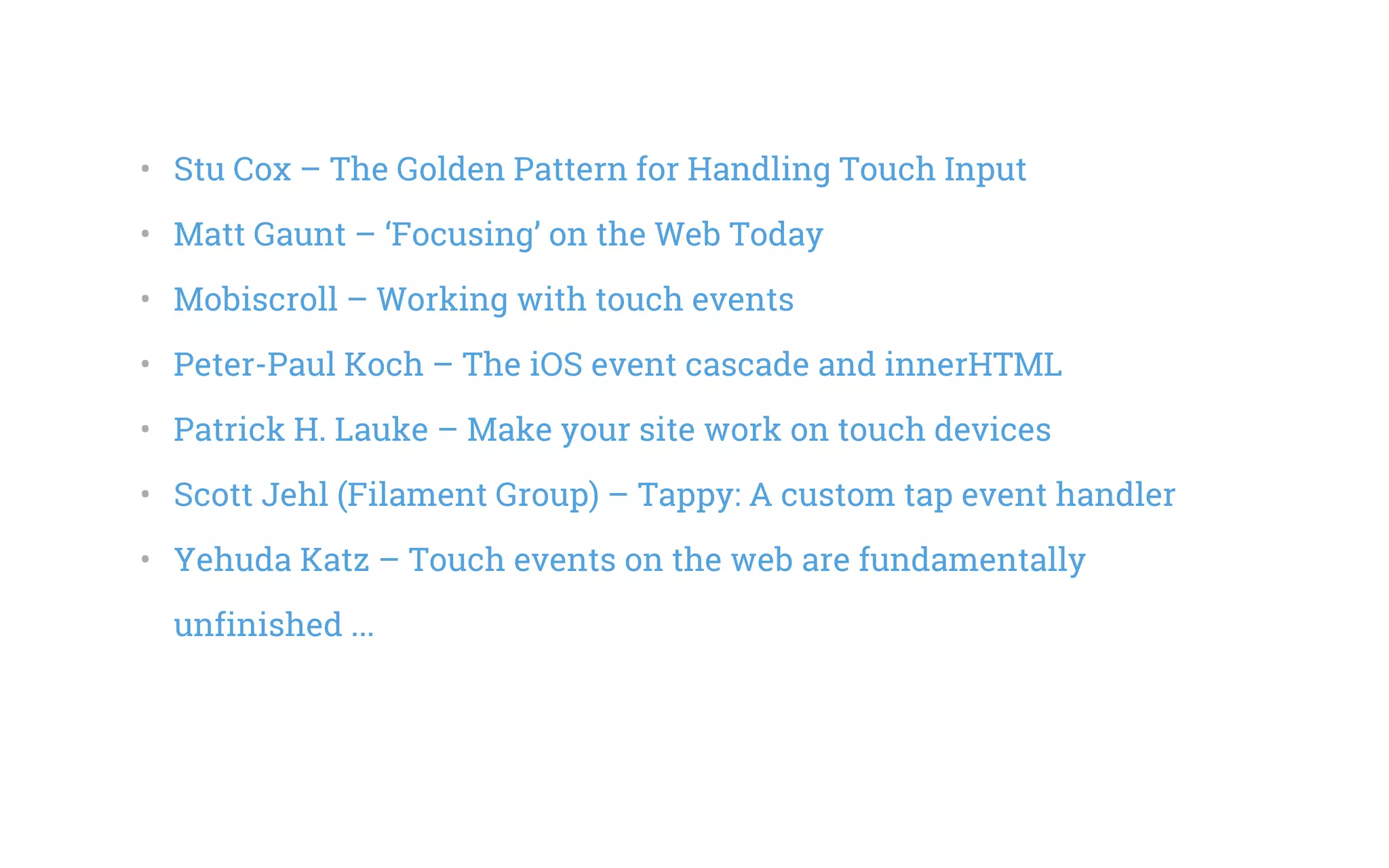 • Stu Cox – The Golden Pattern for Handling Touch Input
• Matt Gaunt – ‘Focusing’ on the Web Today
• Mobiscroll – Working with touch events
• Peter-Paul Koch – The iOS event cascade and innerHTML
• Patrick H. Lauke – Make your site work on touch devices
• Scott Jehl (Filament Group) – Tappy: A custom tap event handler
• Yehuda Katz – Touch events on the web are fundamentally unfinished ...